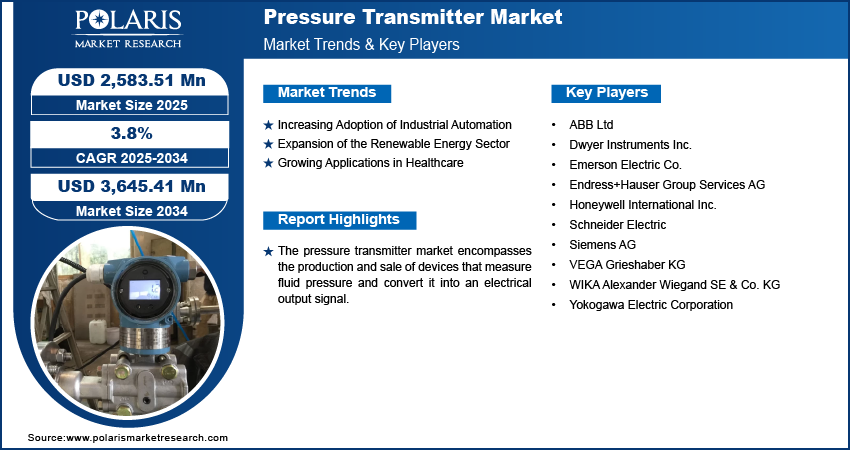 POLARIS
MARKET RESEARCH

Pressure Transmitter Market
Market Trends & Key Players

USD 2,583.51 Mn
Market Size 2025

3.8%
CAGR 2025-2034

USD 3,645.41 Mn
Market Size 2034

Market Trends

★ Increasing Adoption of Industrial Automation
★ Expansion of the Renewable Energy Sector
★ Growing Applications in Healthcare

Report Highlights

★ The pressure transmitter market encompasses the production and sale of devices that measure fluid pressure and convert it into an electrical output signal.

Key Players

• ABB Ltd
• Dwyer Instruments Inc.
• Emerson Electric Co.
• Endress+Hauser Group Services AG
• Honeywell International Inc.
• Schneider Electric
• Siemens AG
• VEGA Grieshaber KG
• WIKA Alexander Wiegand SE & Co. KG
• Yokogawa Electric Corporation

Source:www.polarismarketresearch.com